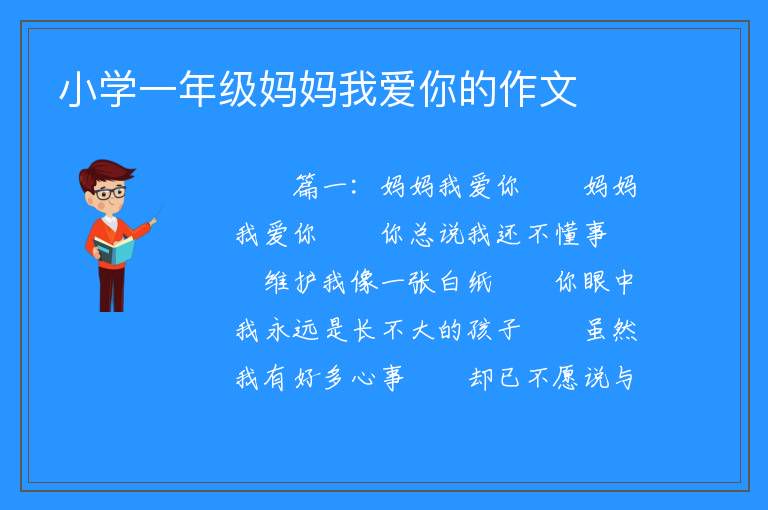 小学一年级妈妈我爱你的作文

篇一：妈妈我爱你　　妈妈我爱你　　你总说我还不懂事　　维护我像一张白纸　　你眼中我永远是长不大的孩子　　虽然我有好多心事　　却已不愿说与